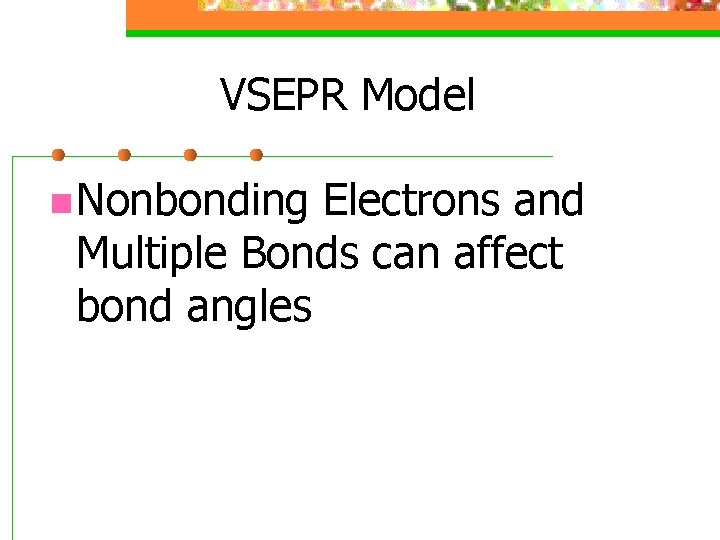 VSEPR Model

Nonbonding Electrons and Multiple Bonds can affect bond angles